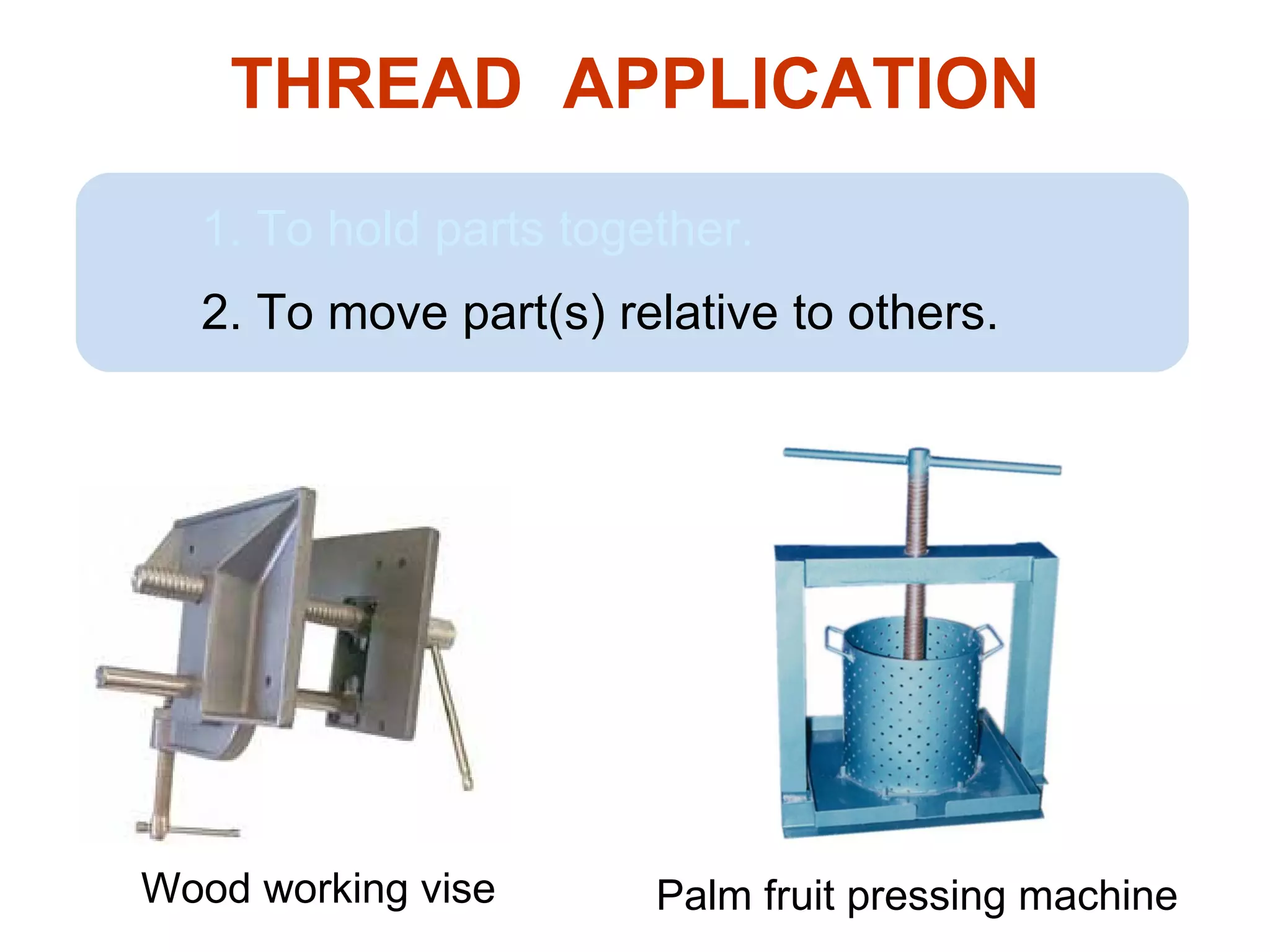 THREAD APPLICATION

1. To hold parts together.

2. To move part(s) relative to others.

Wood working vise

Palm fruit pressing machine